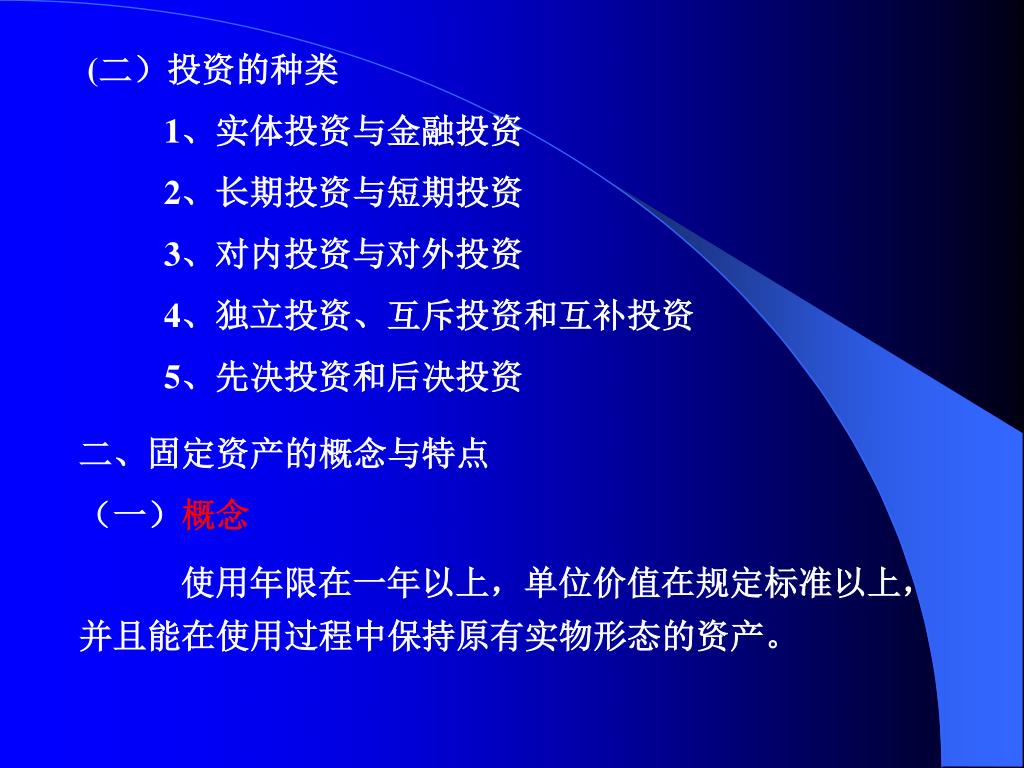 (二）投资的种类

1、实体投资与金融投资

2、长期投资与短期投资

3、对内投资与对外投资

4、独立投资、互斥投资和互补投资

5、先决投资和后决投资

二、固定资产的概念与特点

（一）概念

使用年限在一年以上，单位价值在规定标准以上，并且能在使用过程中保持原有实物形态的资产。